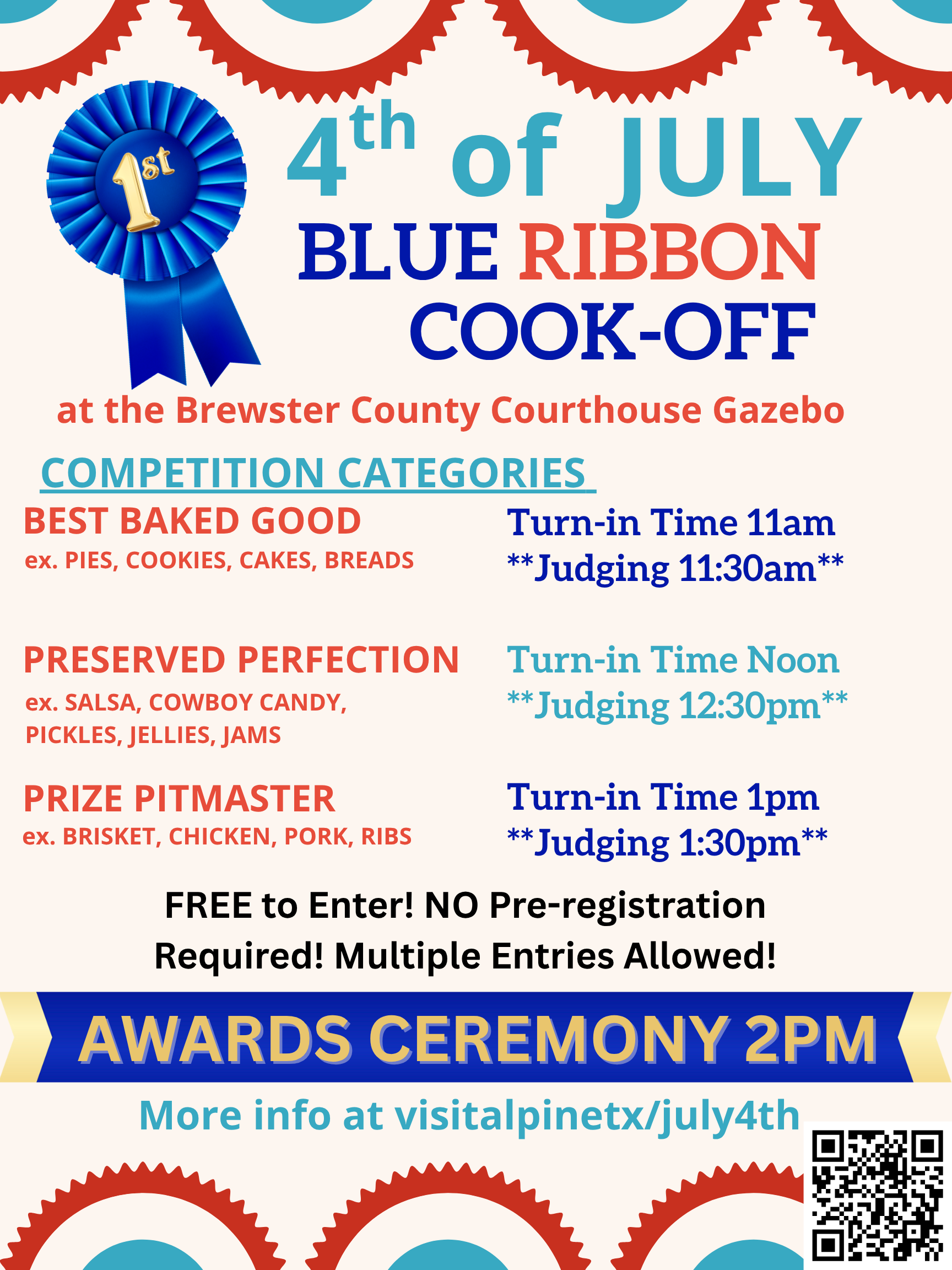 1st

4th of JULY
BLUE RIBBON
COOK-OFF

at the Brewster County Courthouse Gazebo

COMPETITION CATEGORIES

BEST BAKED GOOD
ex. PIES, COOKIES, CAKES, BREADS

Turn-in Time 11am
**Judging 11:30am**

PRESERVED PERFECTION
ex. SALSA, COWBOY CANDY, PICKLES, JELLIES, JAMS

Turn-in Time Noon
**Judging 12:30pm**

PRIZE PITMASTER
ex. BRISKET, CHICKEN, PORK, RIBS

Turn-in Time 1pm
**Judging 1:30pm**

FREE to Enter! NO Pre-registration Required! Multiple Entries Allowed!

AWARDS CEREMONY 2PM

More info at visitalpinetx/july4th